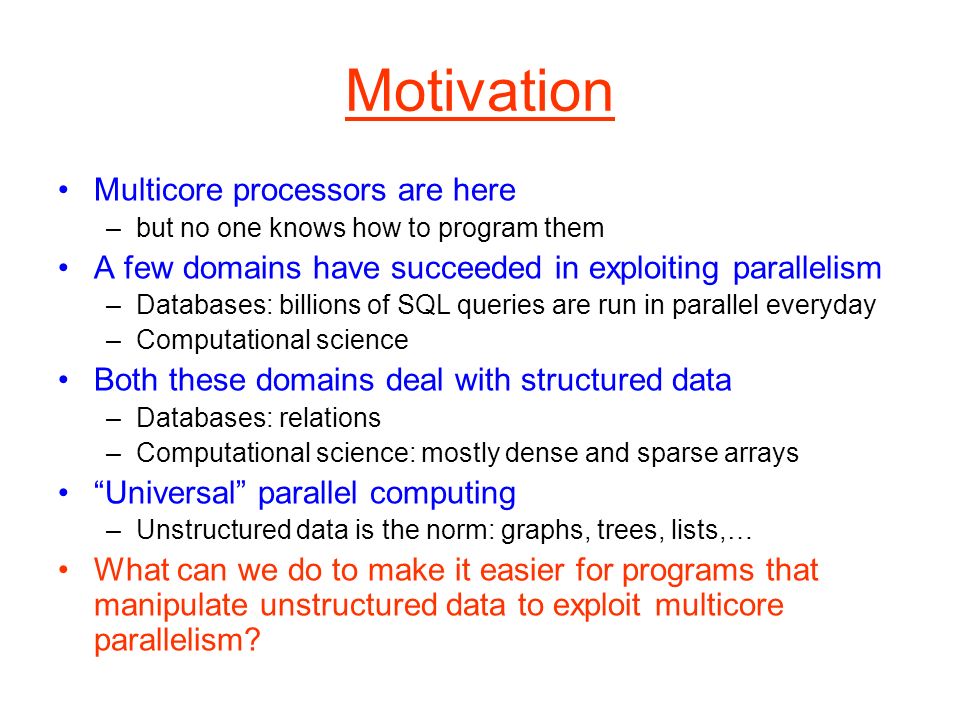 Motivation

• Multicore processors are here
– but no one knows how to program them
• A few domains have succeeded in exploiting parallelism
– Databases: billions of SQL queries are run in parallel everyday
– Computational science
• Both these domains deal with structured data
– Databases: relations
– Computational science: mostly dense and sparse arrays
• “Universal” parallel computing
– Unstructured data is the norm: graphs, trees, lists,…
• What can we do to make it easier for programs that manipulate unstructured data to exploit multicore parallelism?